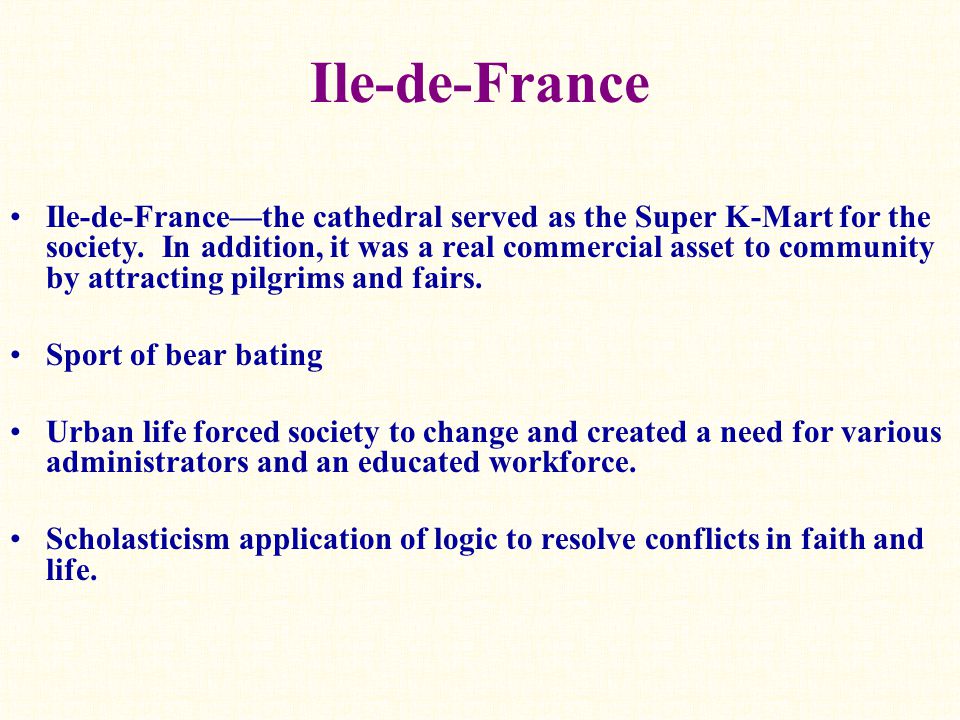 Ile-de-France

• Ile-de-France—the cathedral served as the Super K-Mart for the society. In addition, it was a real commercial asset to community by attracting pilgrims and fairs.

• Sport of bear bating

• Urban life forced society to change and created a need for various administrators and an educated workforce.

• Scholasticism application of logic to resolve conflicts in faith and life.